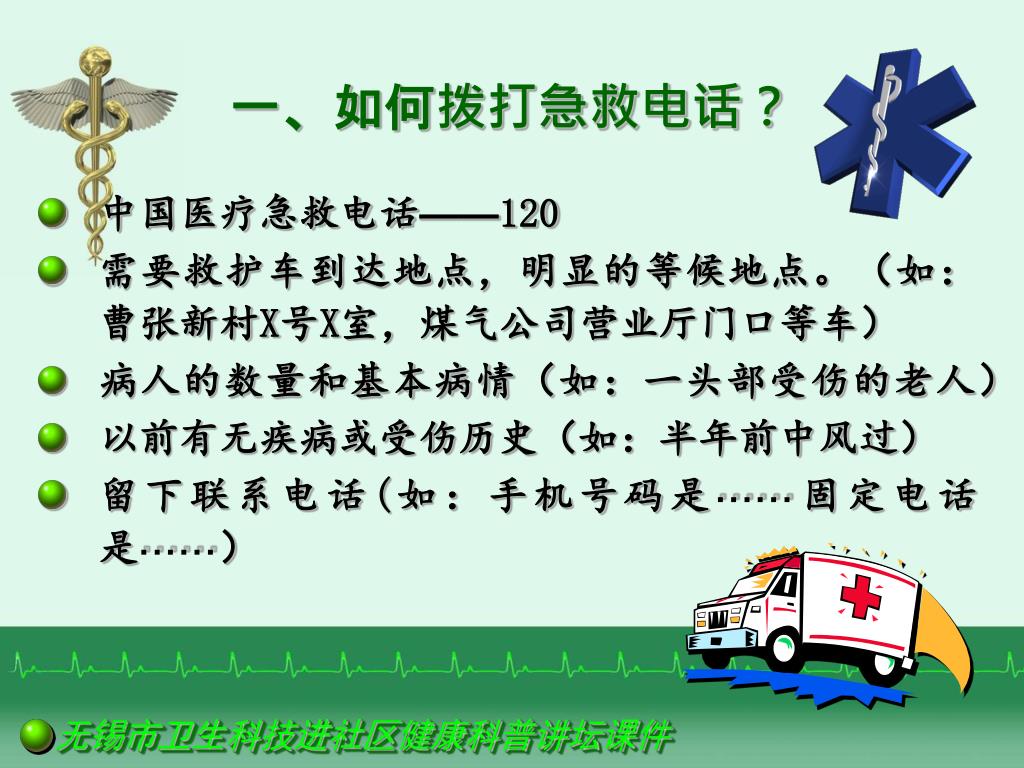 一、如何拨打急救电话？

中国医疗急救电话——120

需要救护车到达地点，明显的等候地点。（如：曹张新村X号X室，煤气公司营业厅门口等车）

病人的数量和基本病情（如：一头部受伤的老人）

以前有无疾病或受伤历史（如：半年前中风过）

留下联系电话(如：手机号码是……固定电话是……)

无锡市卫生科技进社区健康科普讲坛课件